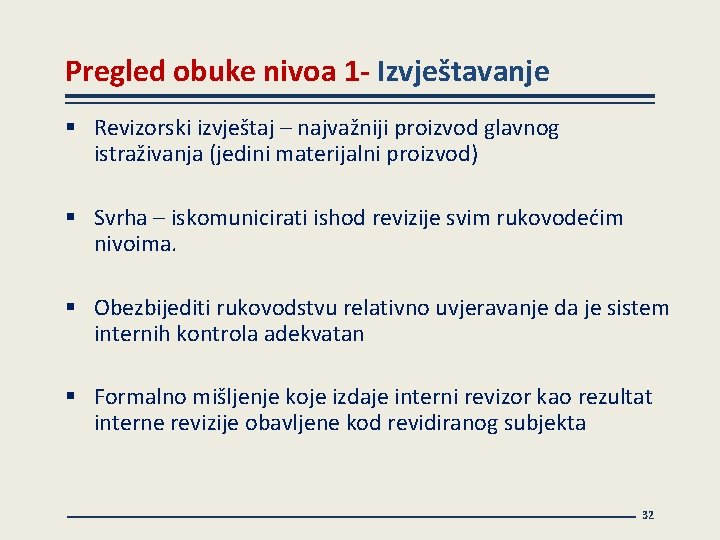 Pregled obuke nivoa 1- Izvještavanje

▪ Revizorski izvještaj – najvažniji proizvod glavnog istraživanja (jedini materijalni proizvod)

▪ Svrha – iskomunicirati ishod revizije svim rukovodećim nivoima.

▪ Obezbijediti rukovodstvu relativno uvjeravanje da je sistem internih kontrola adekvatan

▪ Formalno mišljenje koje izdaje interni revizor kao rezultat interne revizije obavljene kod revidiranog subjekta

32